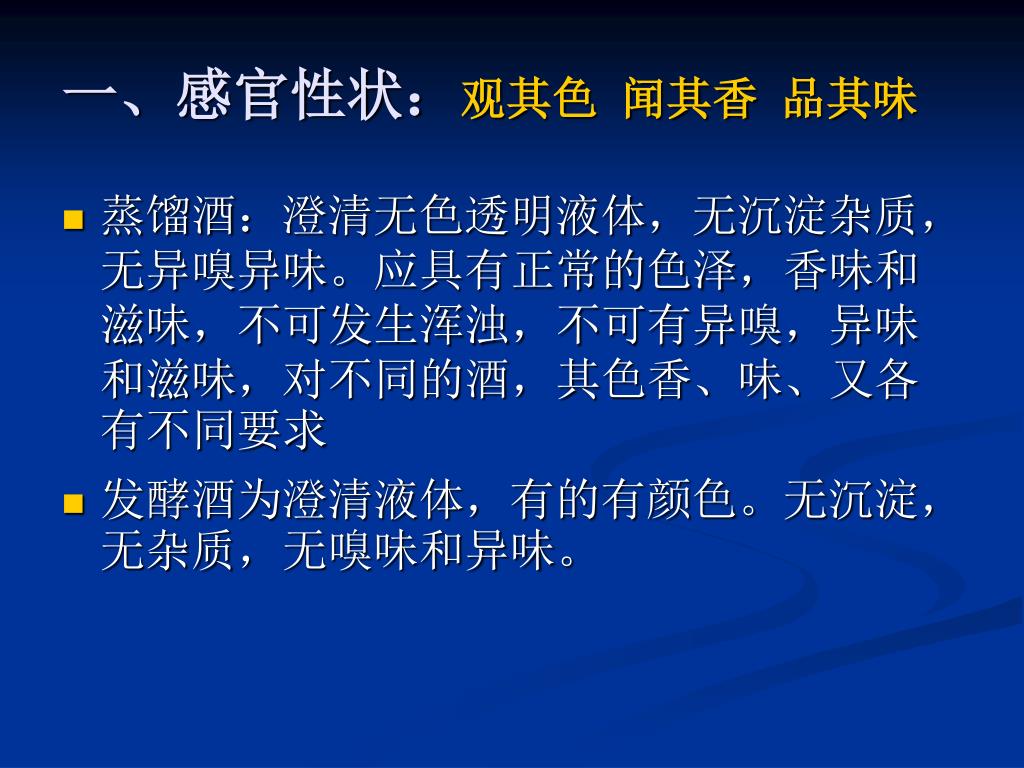 一、感官性状：观其色 闻其香 品其味

蒸馏酒：澄清无色透明液体，无沉淀杂质，无异嗅异味。应具有正常的色泽，香味和滋味，不可发生浑浊，不可有异嗅，异味和滋味，对不同的酒，其色香、味、又各有不同要求

发酵酒为澄清液体，有的有颜色。无沉淀，无杂质，无嗅味和异味。